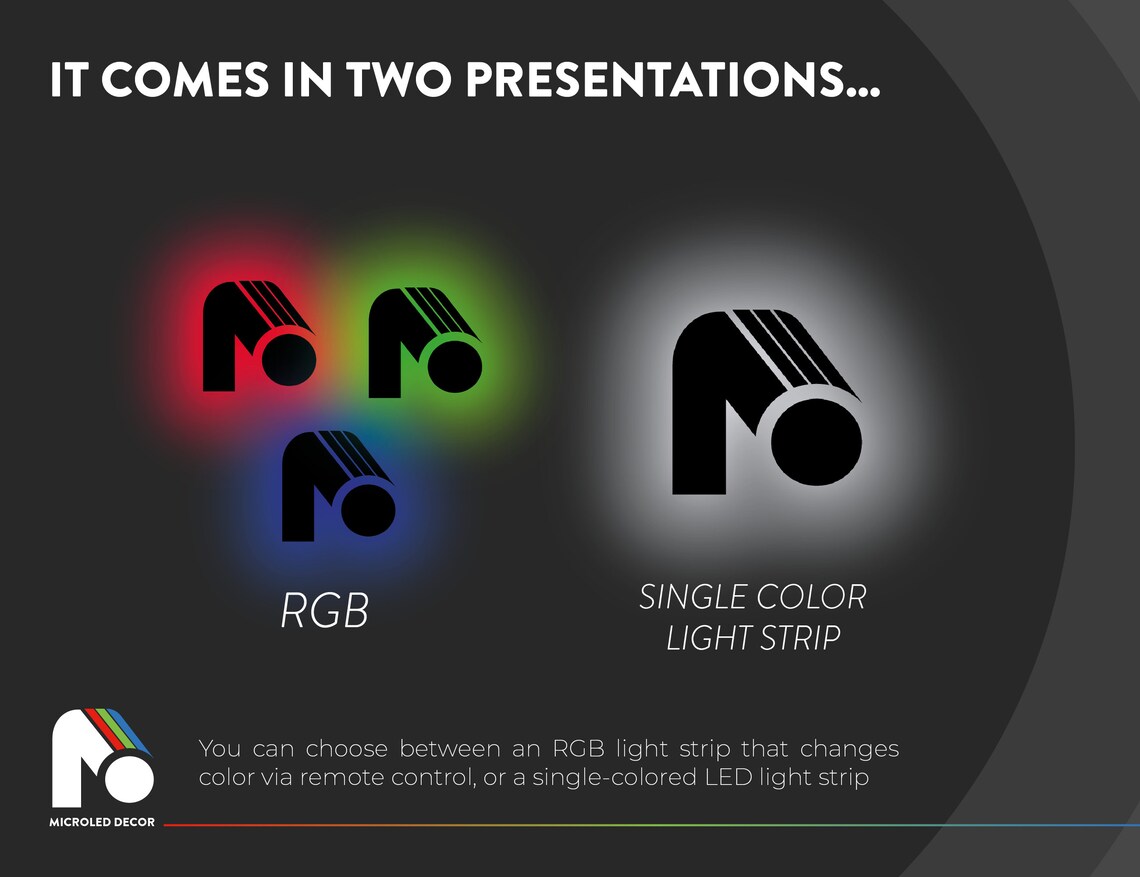 IT COMES IN TWO PRESENTATIONS...

RGB

SINGLE COLOR LIGHT STRIP

MICROLED DECOR

You can choose between an RGB light strip that changes color via remote control, or a single-colored LED light strip